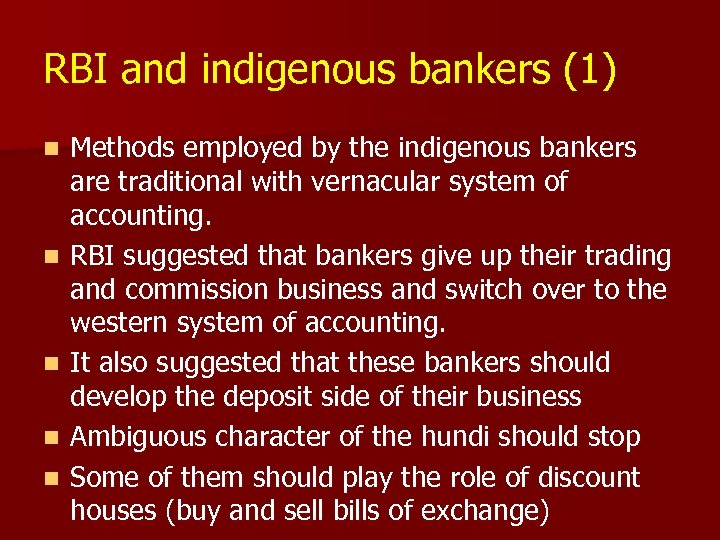 RBI and indigenous bankers (1)

- Methods employed by the indigenous bankers are traditional with vernacular system of accounting.
- RBI suggested that bankers give up their trading and commission business and switch over to the western system of accounting.
- It also suggested that these bankers should develop the deposit side of their business
- Ambiguous character of the hundi should stop
- Some of them should play the role of discount houses (buy and sell bills of exchange)